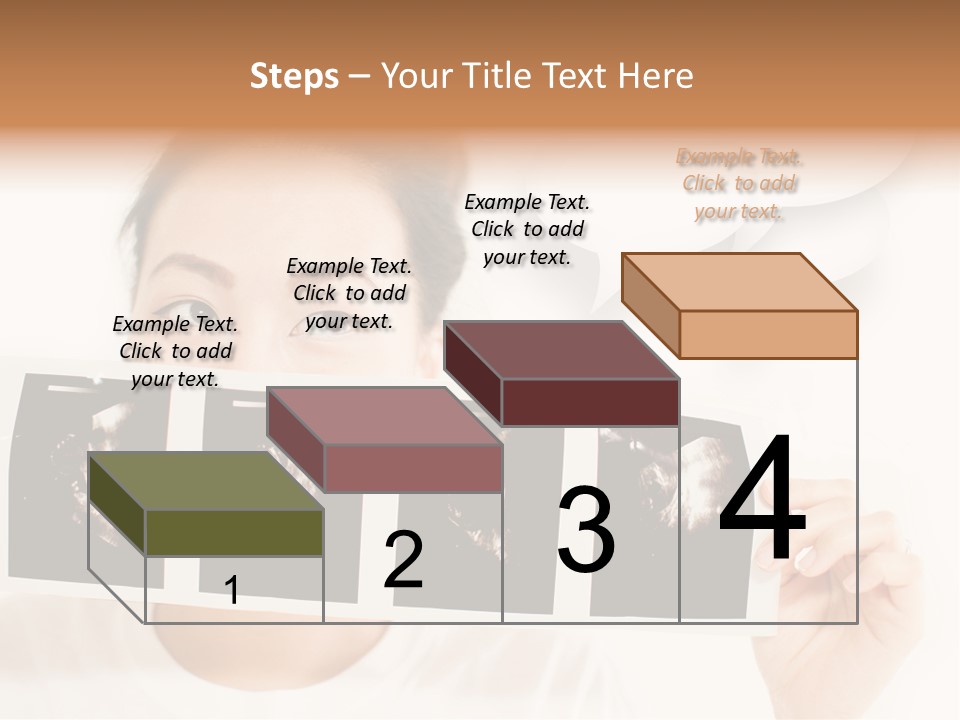 Steps – Your Title Text Here

Example Text. Click to add your text.

Example Text. Click to add your text.

Example Text. Click to add your text.

Example Text. Click to add your text.

1

2

3

4